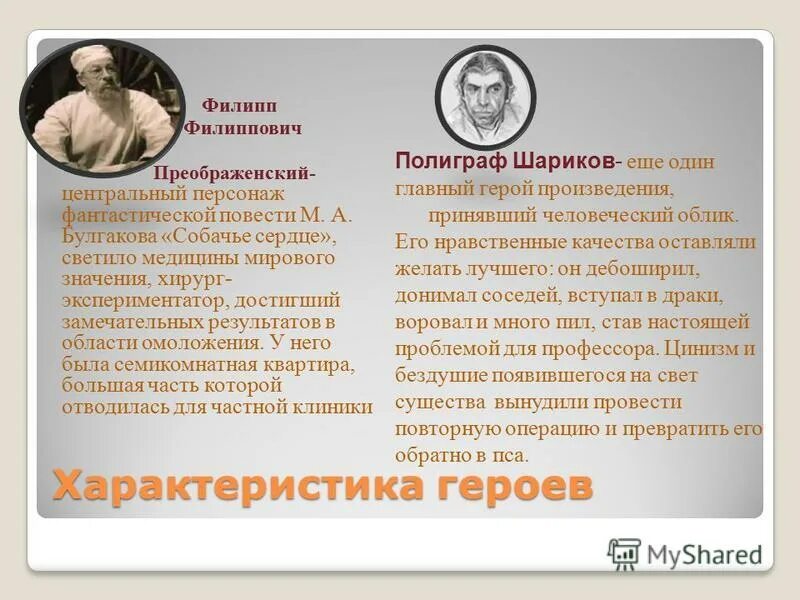 Филипп Филиппович Преображенский- центральный персонаж фантастической повести М. А. Булгакова «Собачье сердце», светило медицины мирового значения, хирург-экспериментатор, достигший замечательных результатов в области омоложения. У него была семикомнатная квартира, большая часть которой отводилась для частной клиники

Полиграф Шариков- еще один главный герой произведения, принявший человеческий облик. Его нравственные качества оставляли желать лучшего: он дебоширил, донимал соседей, вступал в драки, воровал и много пил, став настоящей проблемой для профессора. Цинизм и бездушие появившегося на свет существа вынудили провести повторную операцию и превратить его обратно в пса.

Характеристика героев

MyShared